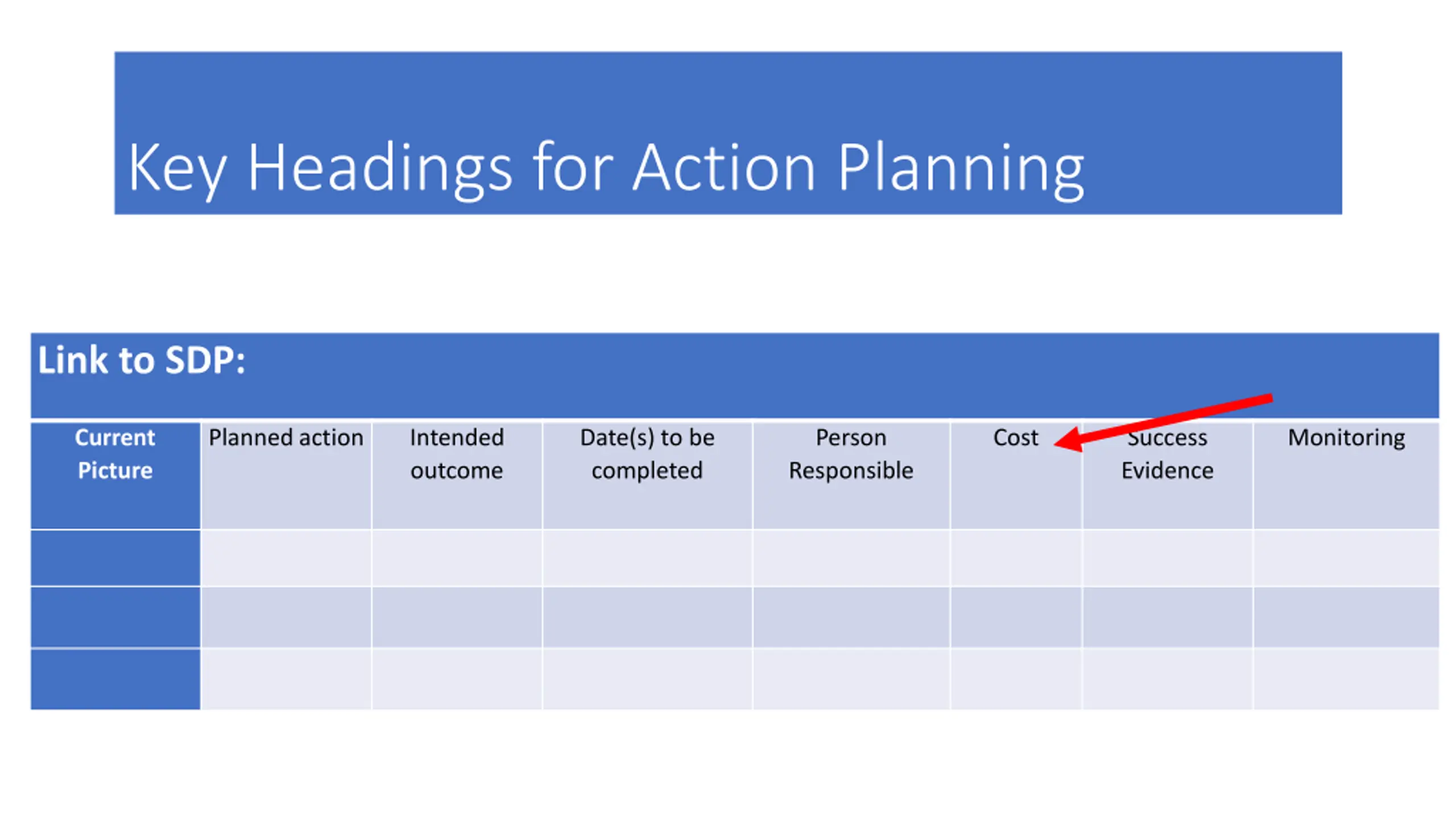 Key Headings for Action Planning

Link to SDP:

| Current Picture | Planned action | Intended outcome | Date(s) to be completed | Person Responsible | Cost | Success Evidence | Monitoring |
|---|---|---|---|---|---|---|---|
| | | | | | | | |
| | | | | | | | |
| | | | | | | | |